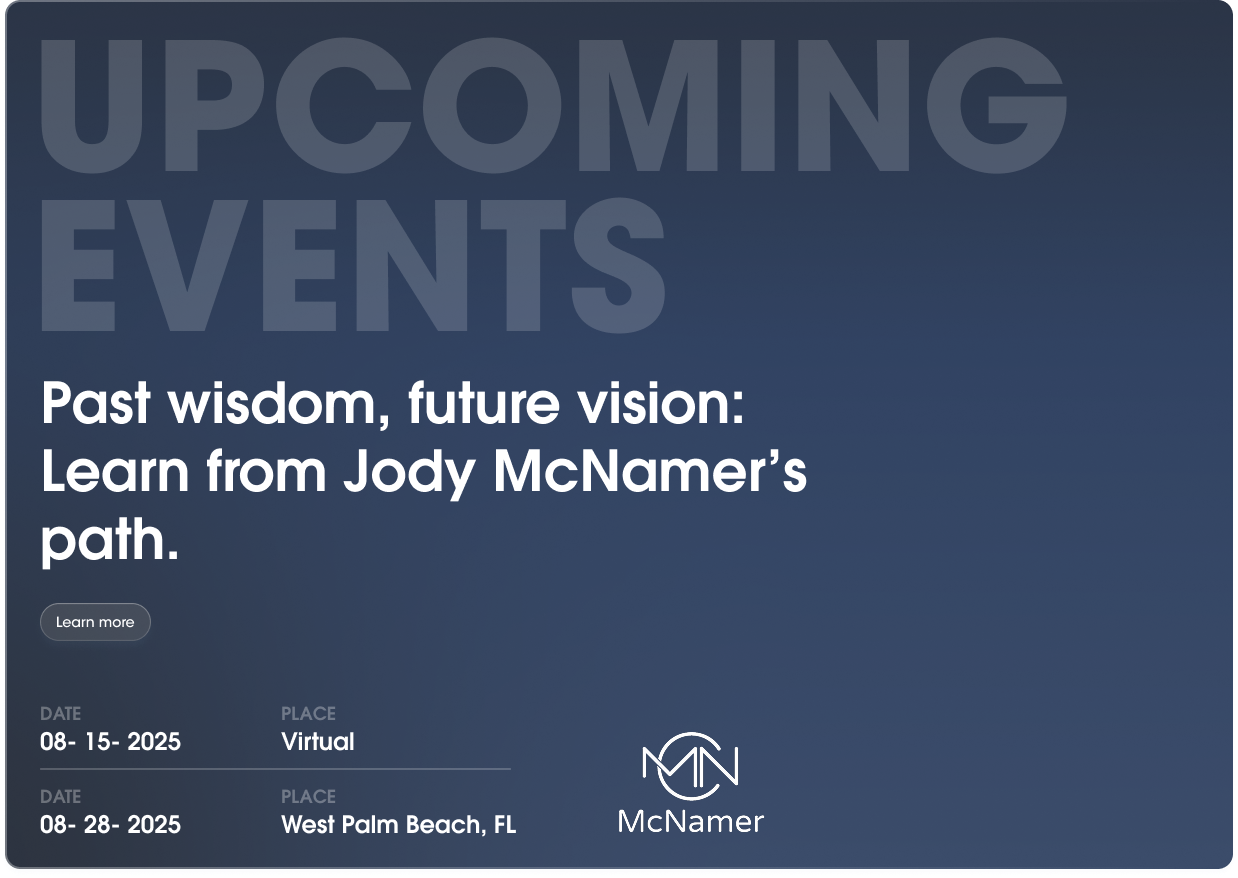 UPCOMING EVENTS

Past wisdom, future vision: Learn from Jody McNamer's path.

Learn more

| DATE | PLACE |
|---|---|
| 08- 15- 2025 | Virtual |
| DATE | PLACE |
| 08- 28- 2025 | West Palm Beach, FL |

MN
McNamer